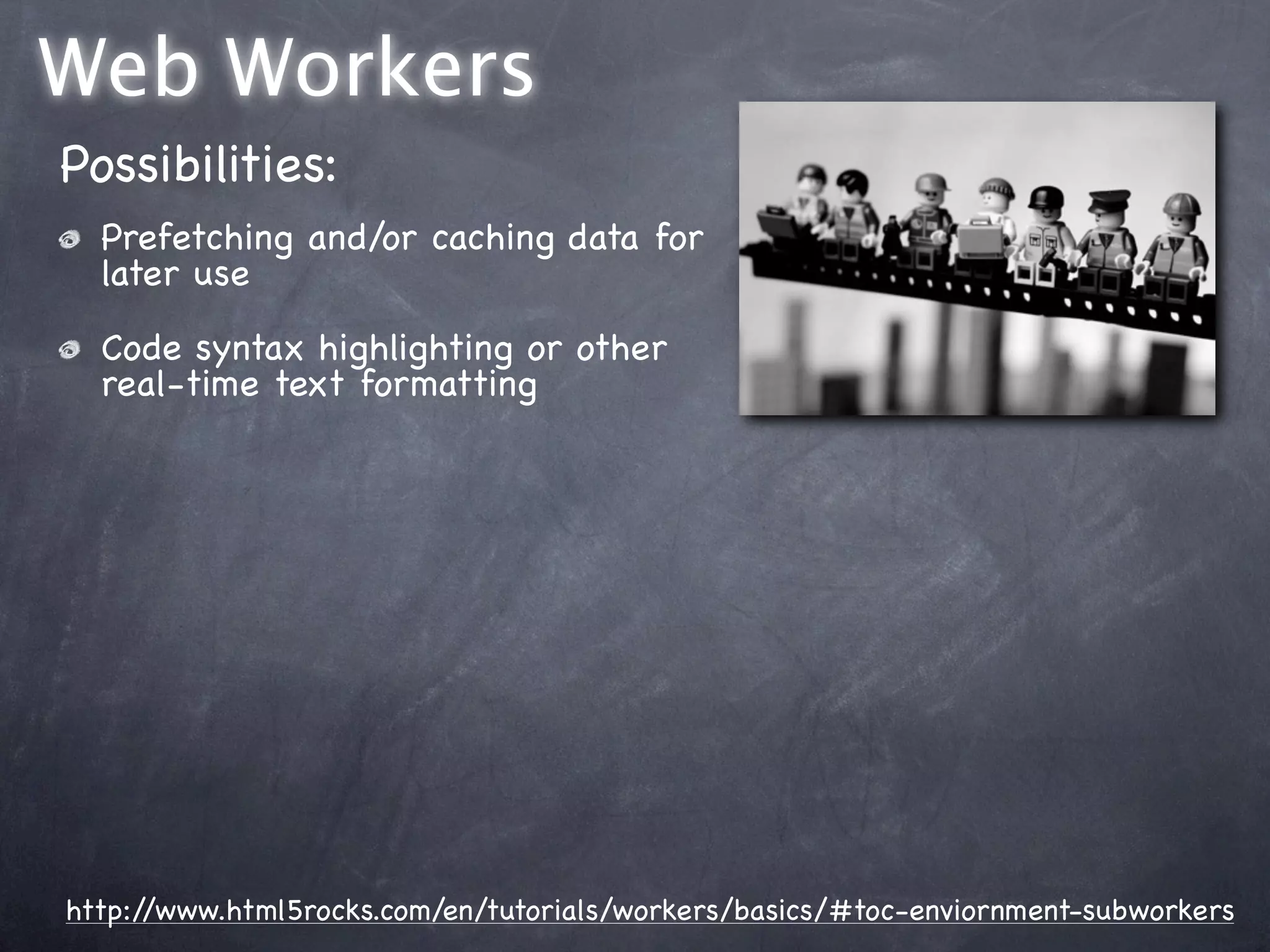 Web Workers

Possibilities:

Prefetching and/or caching data for later use

Code syntax highlighting or other real-time text formatting

http://www.html5rocks.com/en/tutorials/workers/basics/#toc-enviornment-subworkers